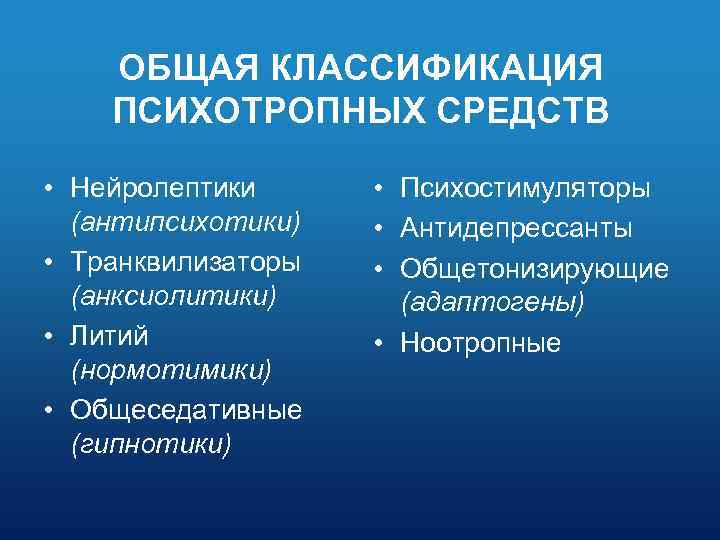 ОБЩАЯ КЛАССИФИКАЦИЯ ПСИХОТРОПНЫХ СРЕДСТВ

• Нейролептики (антипсихотики)
• Транквилизаторы (анксиолитики)
• Литий (нормотимики)
• Общеседативные (гипнотики)

• Психостимуляторы
• Антидепрессанты
• Общетонизирующие (адаптогены)
• Ноотропные